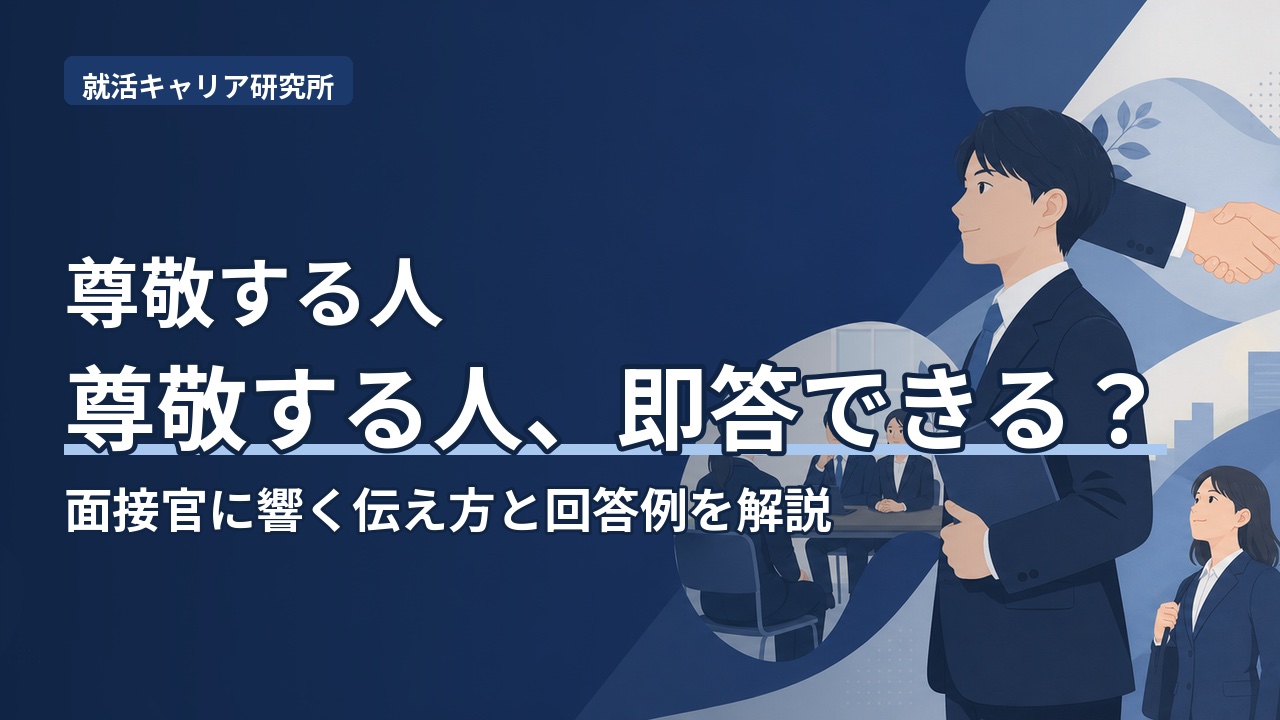 就活キャリア研究所

尊敬する人

尊敬する人、即答できる？

面接官に響く伝え方と回答例を解説